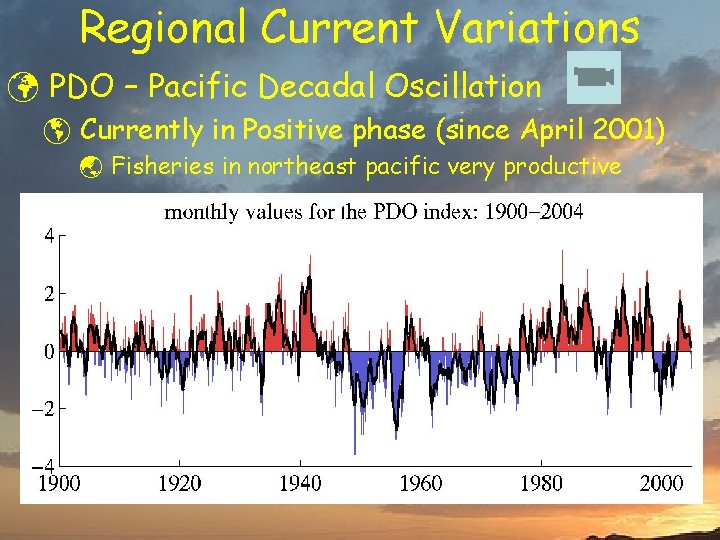 Regional Current Variations

PDO – Pacific Decadal Oscillation

Currently in Positive phase (since April 2001)

Fisheries in northeast pacific very productive

monthly values for the PDO index: 1900–2004

4
2
0
−2
−4

1900 1920 1940 1960 1980 2000